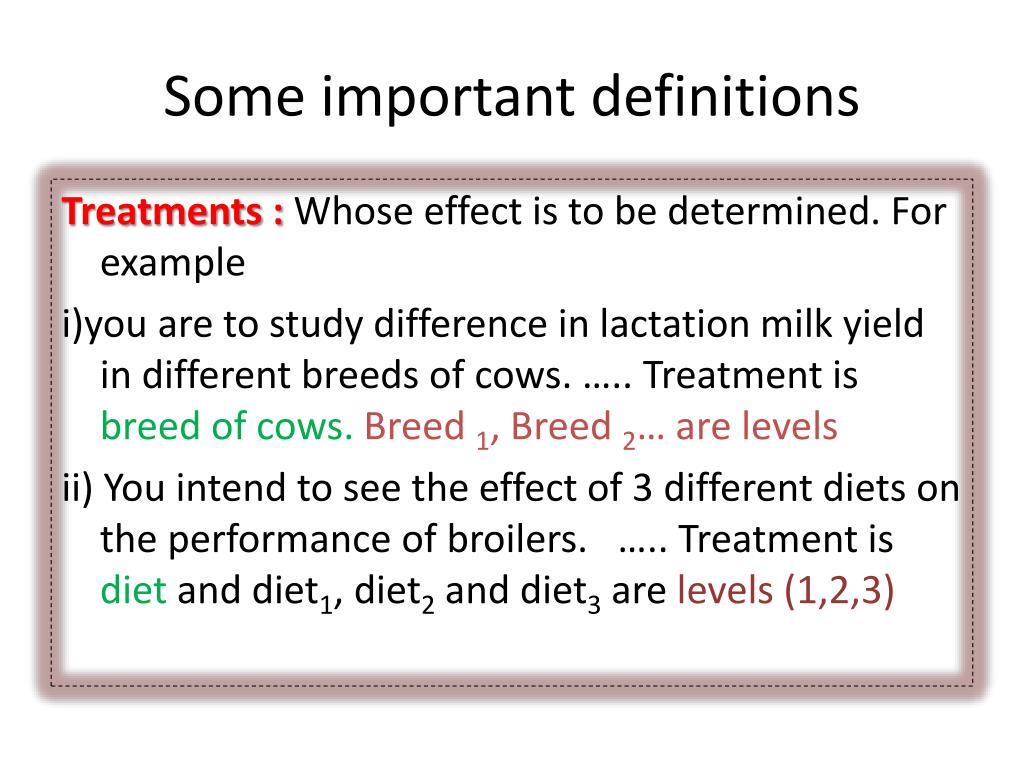 Some important definitions

Treatments : Whose effect is to be determined. For example

i)you are to study difference in lactation milk yield in different breeds of cows. ….. Treatment is breed of cows. Breed $_1$, Breed $_2$… are levels

ii) You intend to see the effect of 3 different diets on the performance of broilers. ….. Treatment is diet and diet$_1$, diet$_2$ and diet$_3$ are levels (1,2,3)